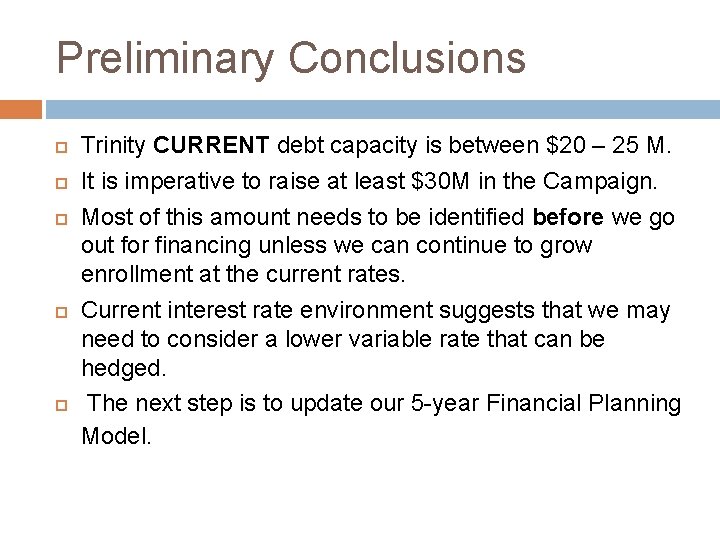 Preliminary Conclusions

Trinity CURRENT debt capacity is between \$20 – 25 M.

It is imperative to raise at least \$30M in the Campaign.

Most of this amount needs to be identified before we go out for financing unless we can continue to grow enrollment at the current rates.

Current interest rate environment suggests that we may need to consider a lower variable rate that can be hedged.

The next step is to update our 5-year Financial Planning Model.